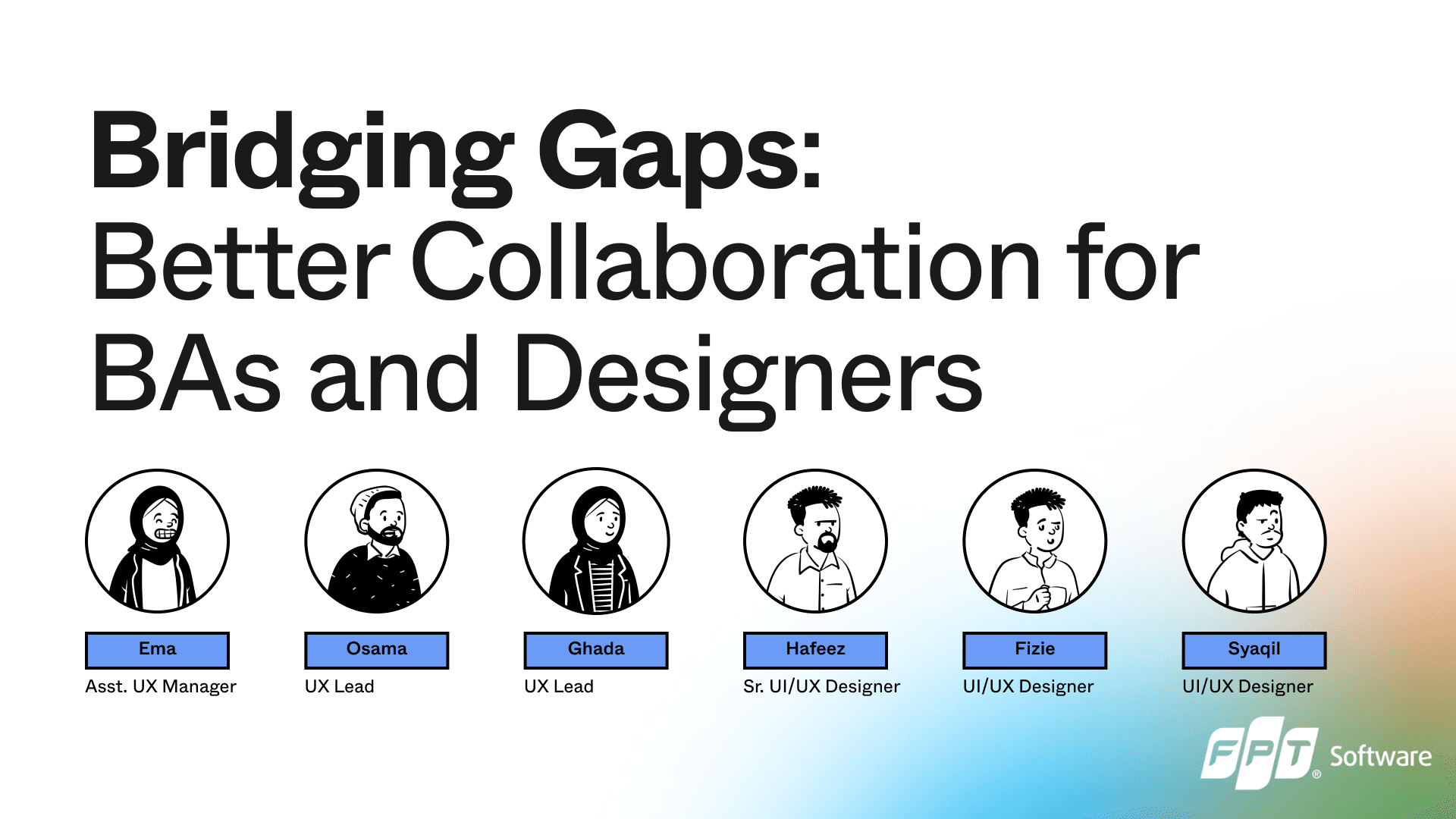 Bridging Gaps:
Better Collaboration for BAs and Designers

Ema
Asst. UX Manager

Osama
UX Lead

Ghada
UX Lead

Hafeez
Sr. UI/UX Designer

Fizie
UI/UX Designer

Syaqil
UI/UX Designer

FPT® Software